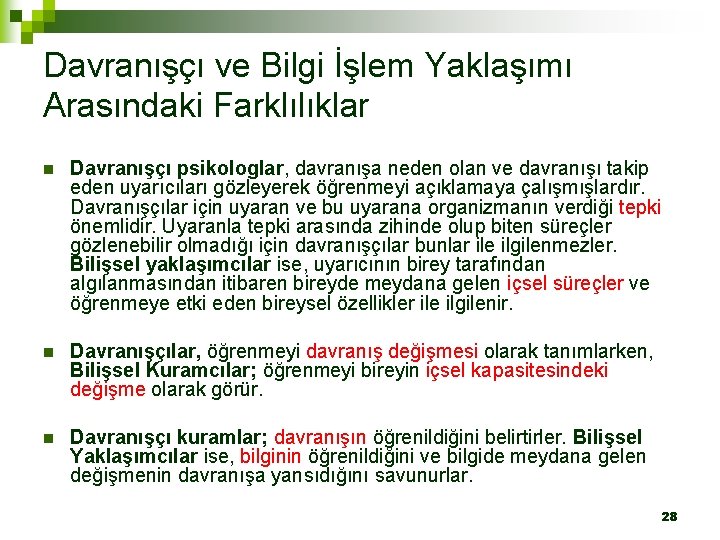 Davranışçı ve Bilgi İşlem Yaklaşımı Arasındaki Farklılıklar

Davranışçı psikologlar, davranışa neden olan ve davranışı takip eden uyarıcıları gözleyerek öğrenmeyi açıklamaya çalışmışlardır. Davranışçılar için uyaran ve bu uyarana organizmanın verdiği tepki önemlidir. Uyaranla tepki arasında zihinde olup biten süreçler gözlenebilir olmadığı için davranışçılar bunlar ile ilgilenmezler. Bilişsel yaklaşımcılar ise, uyarıcının birey tarafından algılanmasından itibaren bireyde meydana gelen içsel süreçler ve öğrenmeye etki eden bireysel özellikler ile ilgilenir.

Davranışçılar, öğrenmeyi davranış değişmesi olarak tanımlarken, Bilişsel Kuramcılar; öğrenmeyi bireyin içsel kapasitesindeki değişme olarak görür.

Davranışçı kuramlar; davranışın öğrenildiğini belirtirler. Bilişsel Yaklaşımcılar ise, bilginin öğrenildiğini ve bilgide meydana gelen değişmenin davranışa yansıdığını savunurlar.

28